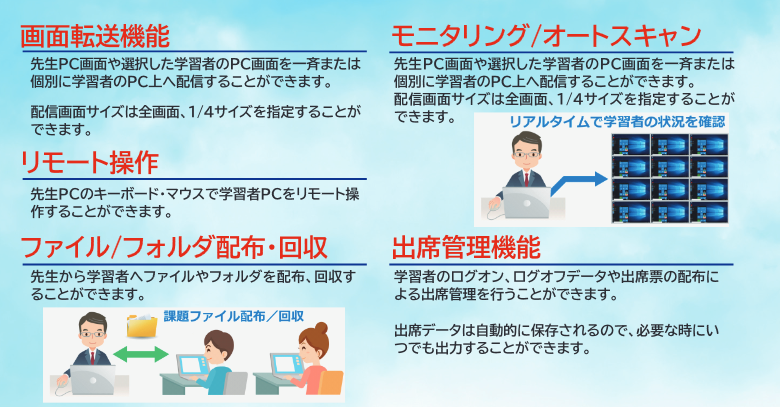 画面転送機能

先生PC画面や選択した学習者のPC画面を一斉または個別に学習者のPC上へ配信することができます。

配信画面サイズは全画面、1/4サイズを指定することができます。

リモート操作

先生PCのキーボード・マウスで学習者PCをリモート操作することができます。

ファイル/フォルダ配布・回収

先生から学習者へファイルやフォルダを配布、回収することができます。

課題ファイル配布／回収

モニタリング/オートスキャン

先生PC画面や選択した学習者のPC画面を一斉または個別に学習者のPC上へ配信することができます。
配信画面サイズは全画面、1/4サイズを指定することができます。

リアルタイムで学習者の状況を確認

出席管理機能

学習者のログオン、ログオフデータや出席票の配布による出席管理を行うことができます。

出席データは自動的に保存されるので、必要な時にいつでも出力することができます。